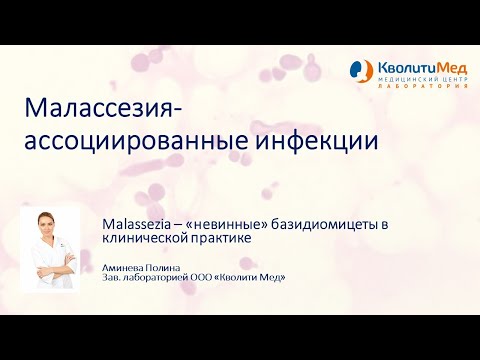 КволитиМед
МЕДИЦИНСКИЙ ЦЕНТР
ЛАБОРАТОРИЯ

Малассезия-ассоциированные инфекции

Malassezia – «невинные» базидиомицеты в клинической практике

Аминева Полина
Зав. лабораторией ООО «Кволити Мед»